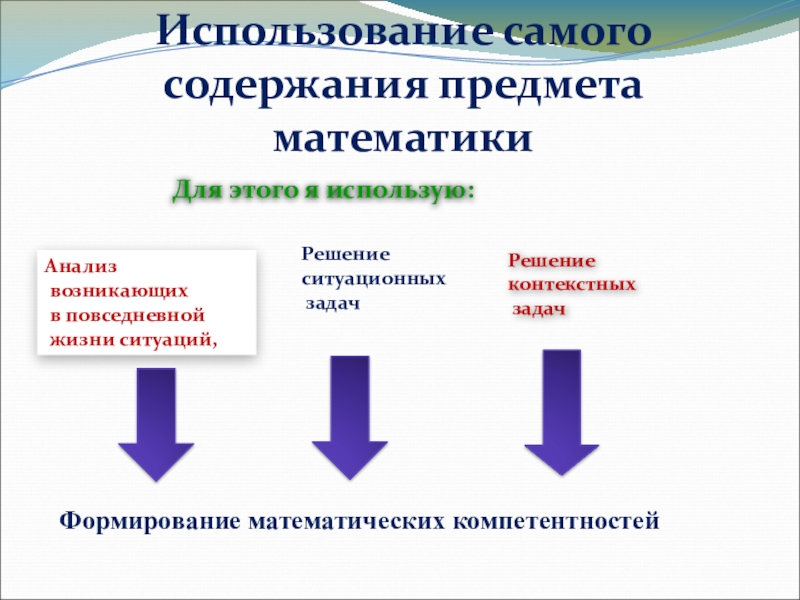 Использование самого содержания предмета математики

Для этого я использую:

Анализ возникающих в повседневной жизни ситуаций,

Решение ситуационных задач

Решение контекстных задач

Формирование математических компетентностей